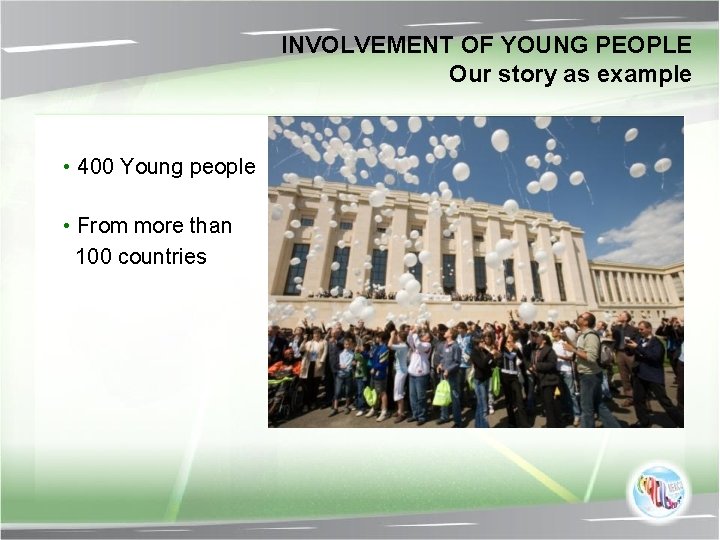 INVOLVEMENT OF YOUNG PEOPLE
Our story as example

• 400 Young people

• From more than 100 countries